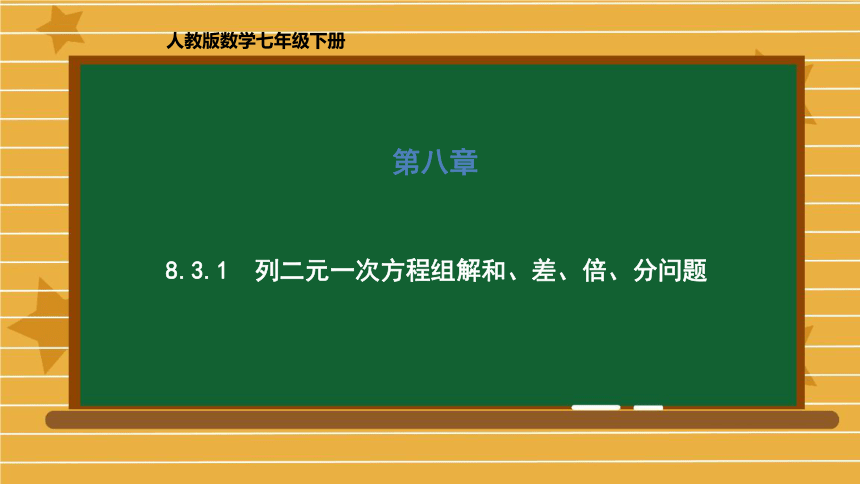 人教版数学七年级下册

第八章

8.3.1　列二元一次方程组解和、差、倍、分问题